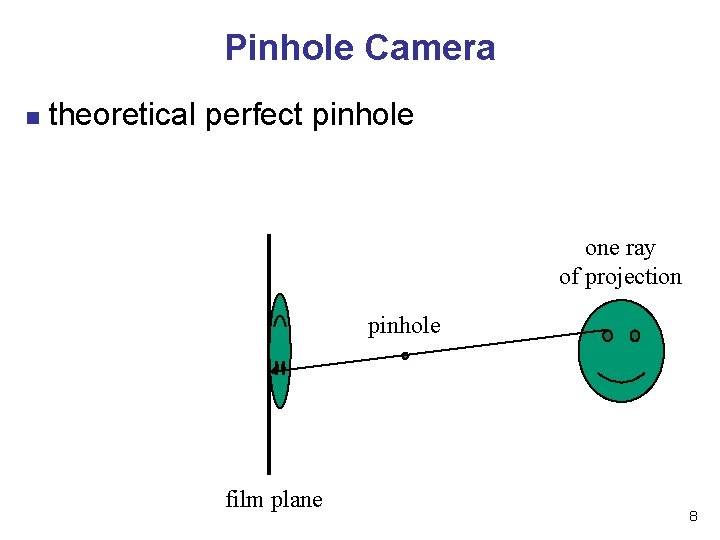 Pinhole Camera

theoretical perfect pinhole

one ray
of projection

pinhole

film plane

8